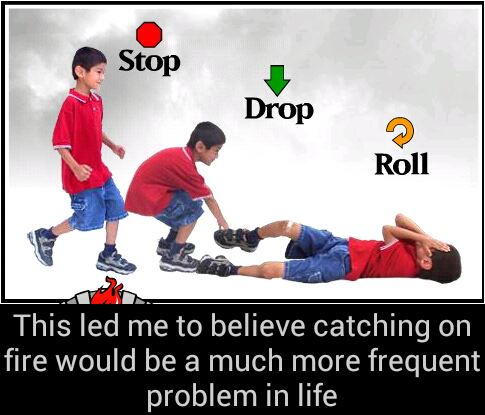 Stop

Drop

Roll

This led me to believe catching on fire would be a much more frequent problem in life